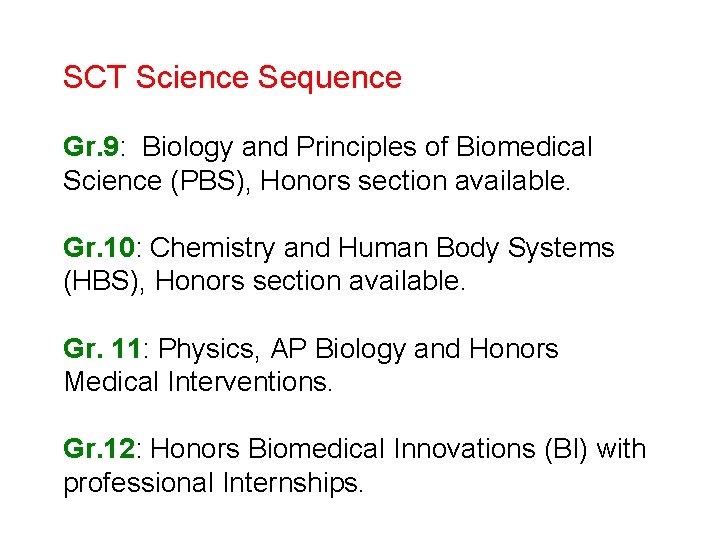 SCT Science Sequence

Gr.9: Biology and Principles of Biomedical Science (PBS), Honors section available.

Gr.10: Chemistry and Human Body Systems (HBS), Honors section available.

Gr. 11: Physics, AP Biology and Honors Medical Interventions.

Gr.12: Honors Biomedical Innovations (BI) with professional Internships.